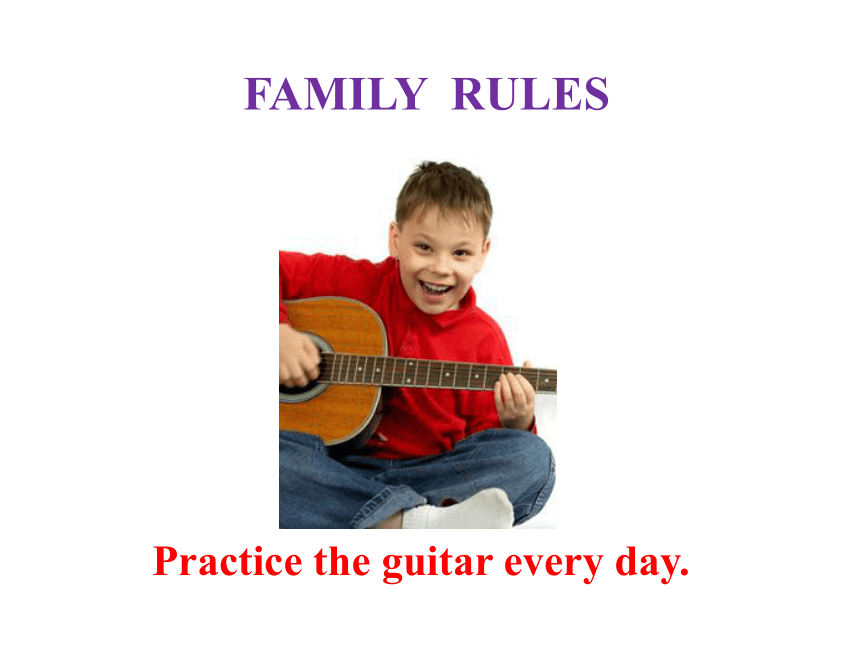 FAMILY RULES

Practice the guitar every day.